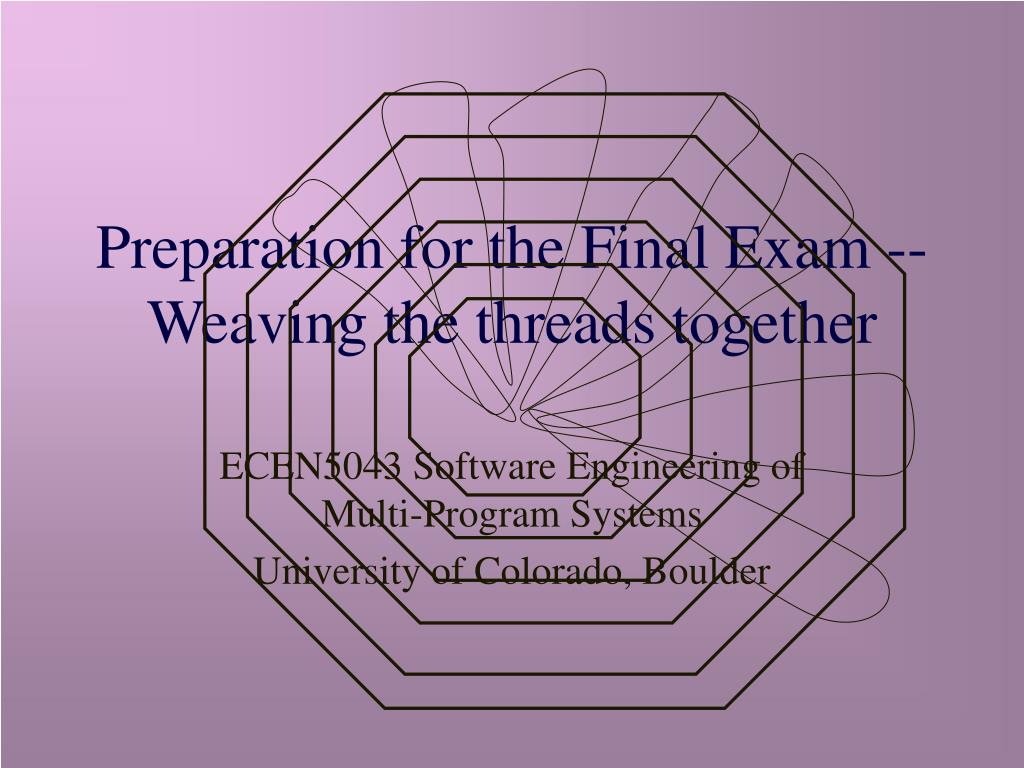 Preparation for the Final Exam -- Weaving the threads together

ECEN5043 Software Engineering of Multi-Program Systems

University of Colorado, Boulder